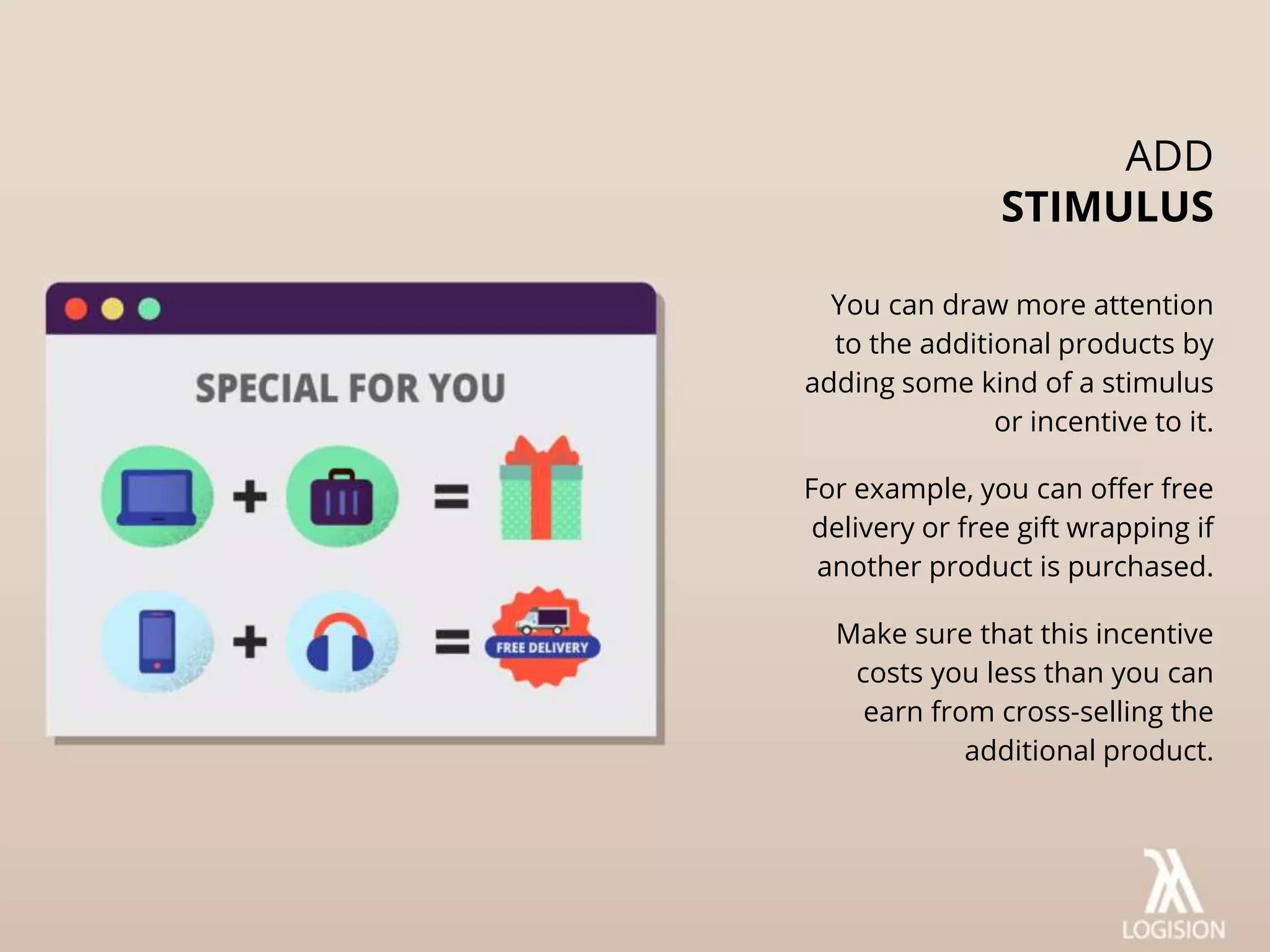 ADD
STIMULUS

SPECIAL FOR YOU

+ =

+ =

FREE DELIVERY

You can draw more attention to the additional products by adding some kind of a stimulus or incentive to it.

For example, you can offer free delivery or free gift wrapping if another product is purchased.

Make sure that this incentive costs you less than you can earn from cross-selling the additional product.

LOGISION